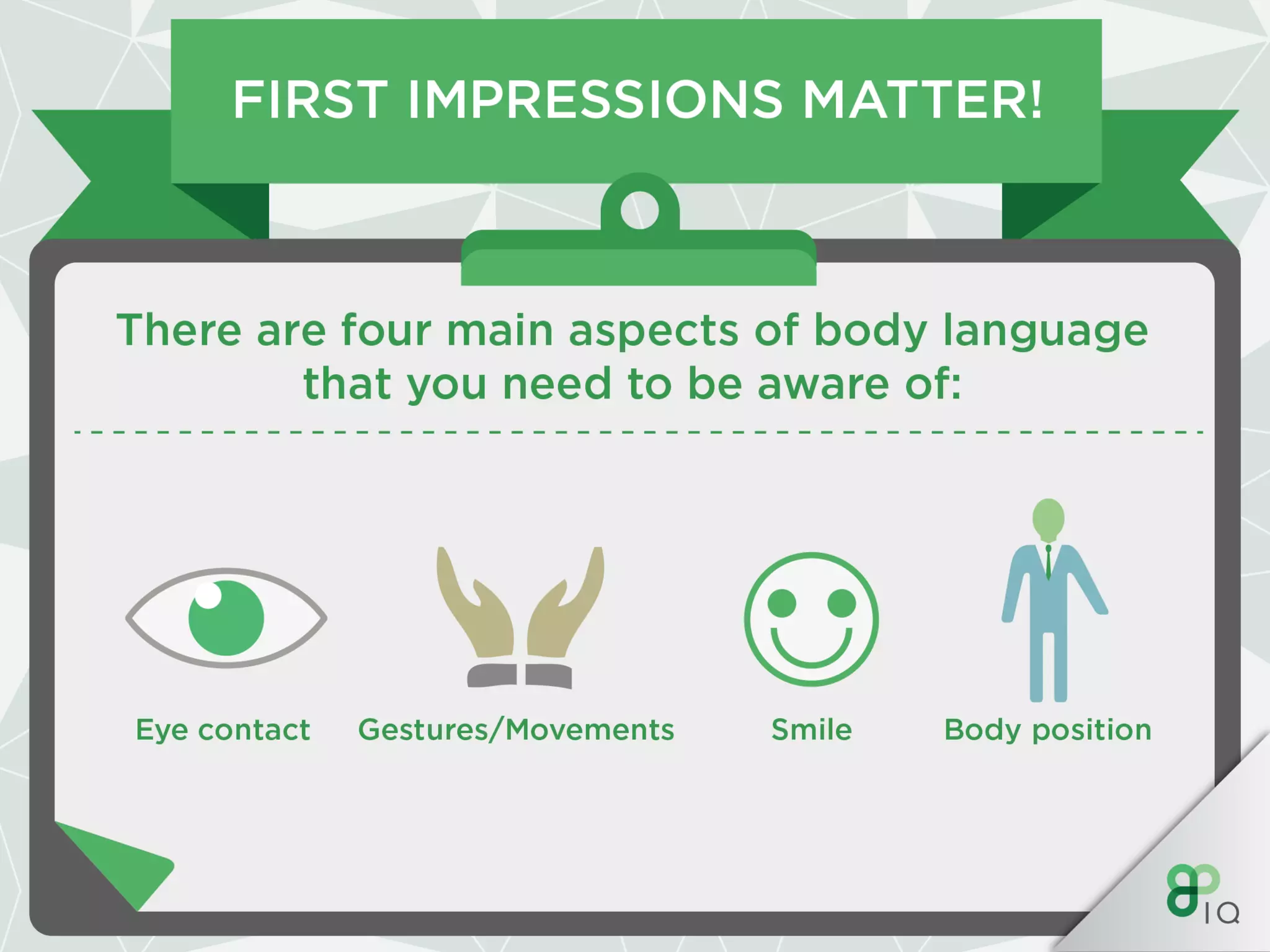 FIRST IMPRESSIONS MATTER!

There are four main aspects of body language that you need to be aware of:

Eye contact

Gestures/Movements

Smile

Body position

IQ